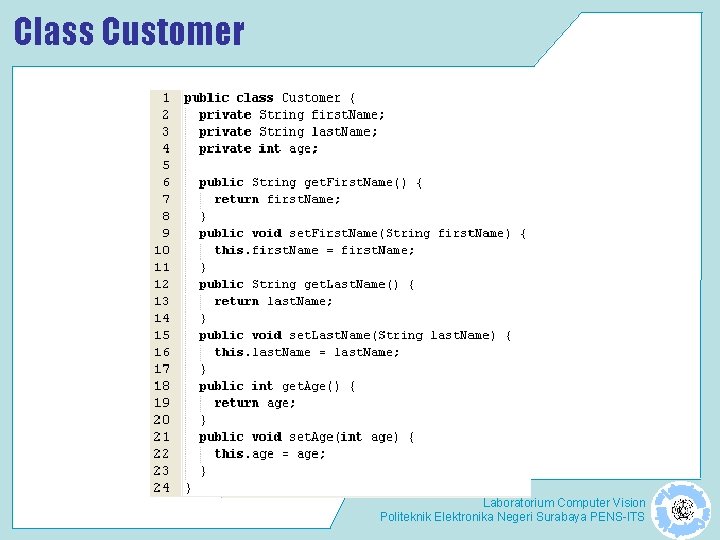 Class Customer

1 public class Customer {
2 private String firstName;
3 private String lastName;
4 private int age;
5
6 public String getFirstName() {
7 return firstName;
8 }
9 public void setFirstName(String firstName) {
10 this.firstName = firstName;
11 }
12 public String getLastName() {
13 return lastName;
14 }
15 public void setLastName(String lastName) {
16 this.lastName = lastName;
17 }
18 public int getAge() {
19 return age;
20 }
21 public void setAge(int age) {
22 this.age = age;
23 }
24 }

Laboratorium Computer Vision
Politeknik Elektronika Negeri Surabaya PENS-ITS